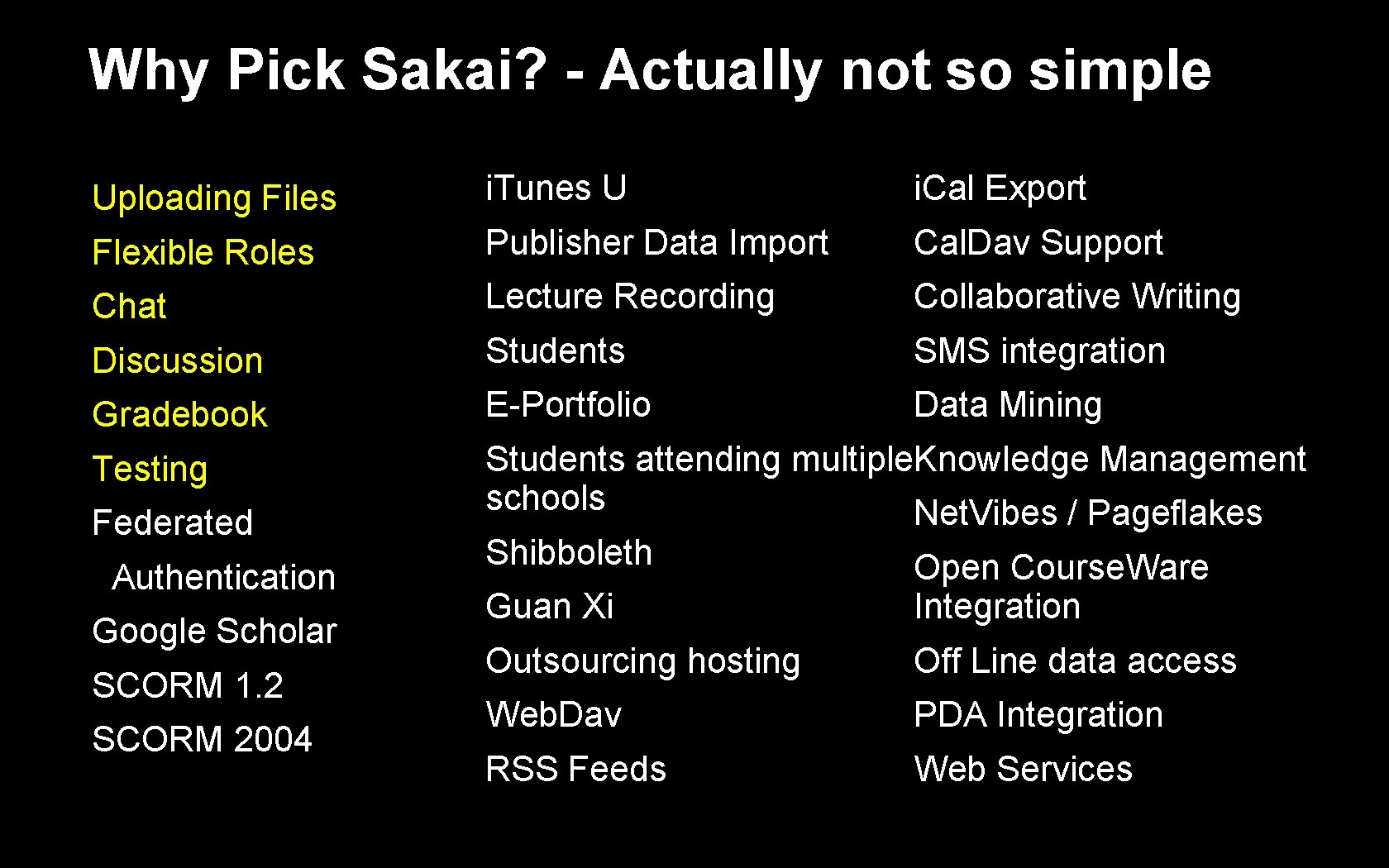 Why Pick Sakai? - Actually not so simple

Uploading Files
Flexible Roles
Chat
Discussion
Gradebook
Testing
Federated Authentication
Google Scholar
SCORM 1.2
SCORM 2004

iTunes U
Publisher Data Import
Lecture Recording
Students
E-Portfolio
Students attending multiple schools
Shibboleth
Guan Xi
Outsourcing hosting
WebDav
RSS Feeds

iCal Export
CalDav Support
Collaborative Writing
SMS integration
Data Mining
Knowledge Management
NetVibes / Pageflakes
Open CourseWare Integration
Off Line data access
PDA Integration
Web Services